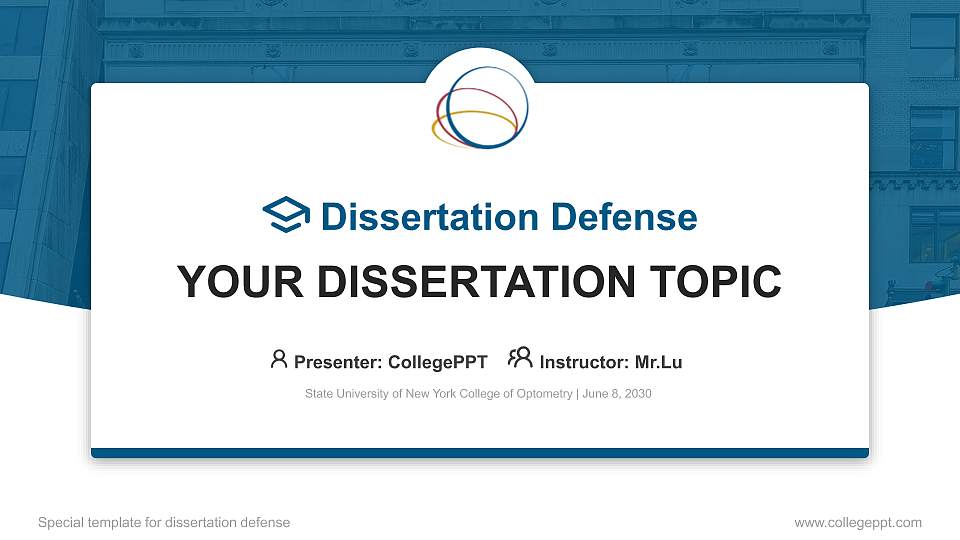 Dissertation Defense

YOUR DISSERTATION TOPIC

Presenter: CollegePPT Instructor: Mr.Lu

State University of New York College of Optometry | June 8, 2030

Special template for dissertation defense

www.collegeppt.com